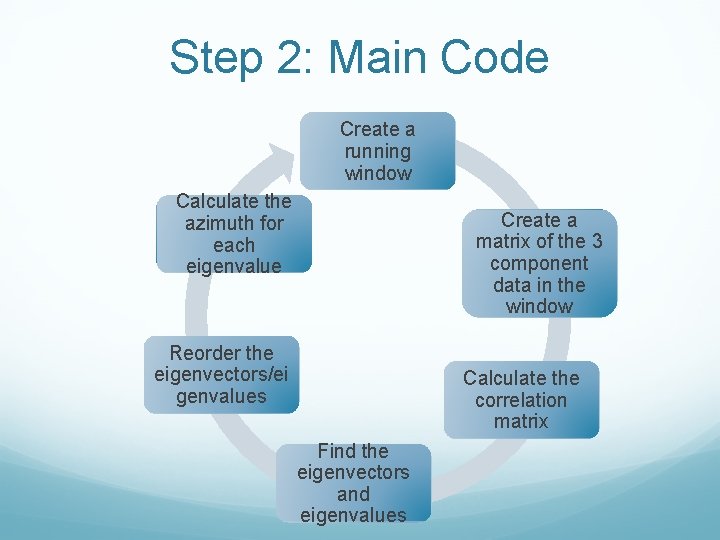 Step 2: Main Code

Create a running window

Create a matrix of the 3 component data in the window

Calculate the correlation matrix

Find the eigenvectors and eigenvalues

Reorder the eigenvectors/eigenvalues

Calculate the azimuth for each eigenvalue